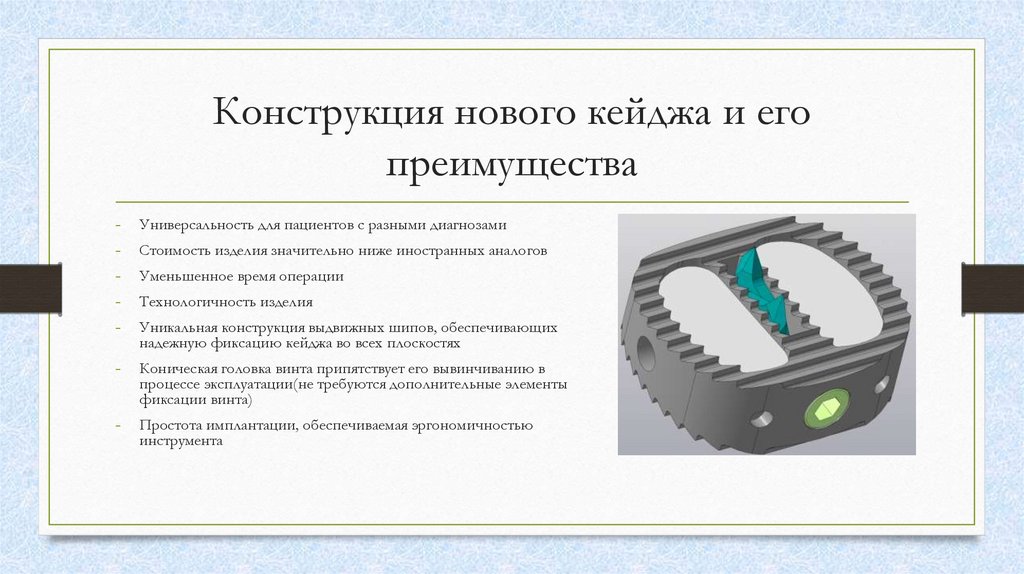 Конструкция нового кейджа и его преимущества

- Универсальность для пациентов с разными диагнозами
- Стоимость изделия значительно ниже иностранных аналогов
- Уменьшенное время операции
- Технологичность изделия
- Уникальная конструкция выдвижных шипов, обеспечивающих надежную фиксацию кейджа во всех плоскостях
- Коническая головка винта припятствует его вывинчиванию в процессе эксплуатации(не требуются дополнительные элементы фиксации винта)
- Простота имплантации, обеспечиваемая эргономичностью инструмента